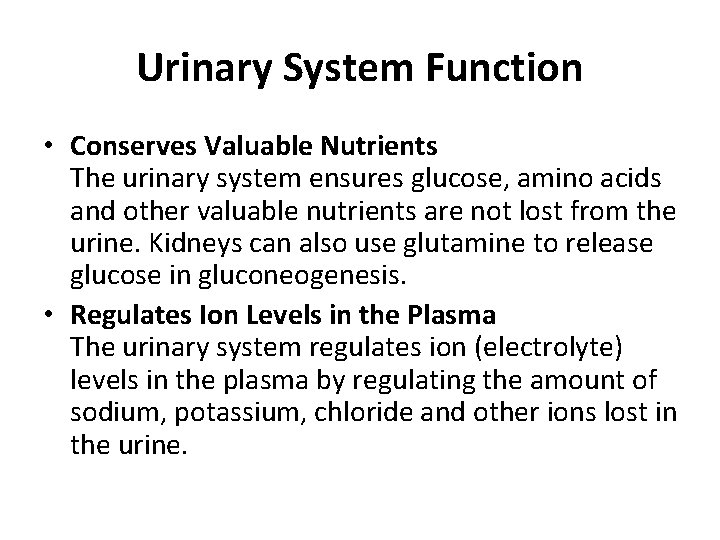 Urinary System Function

• Conserves Valuable Nutrients
The urinary system ensures glucose, amino acids and other valuable nutrients are not lost from the urine. Kidneys can also use glutamine to release glucose in gluconeogenesis.

• Regulates Ion Levels in the Plasma
The urinary system regulates ion (electrolyte) levels in the plasma by regulating the amount of sodium, potassium, chloride and other ions lost in the urine.